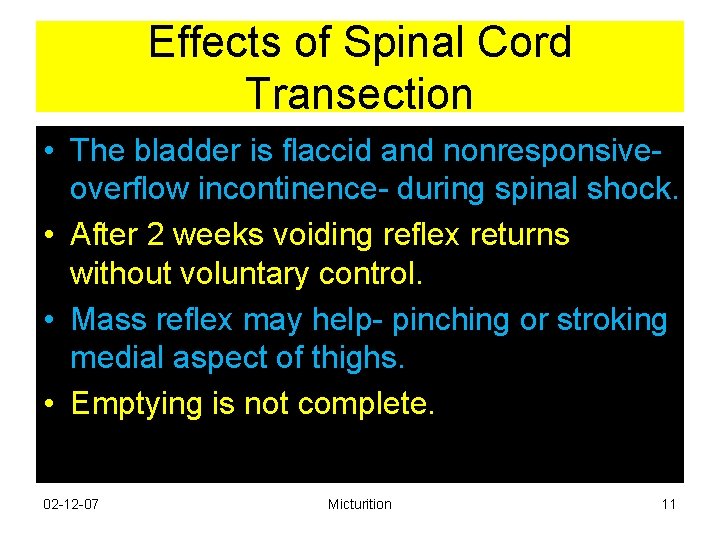 Effects of Spinal Cord Transection

• The bladder is flaccid and nonresponsive- overflow incontinence- during spinal shock.
• After 2 weeks voiding reflex returns without voluntary control.
• Mass reflex may help- pinching or stroking medial aspect of thighs.
• Emptying is not complete.

02-12-07

Micturition

11